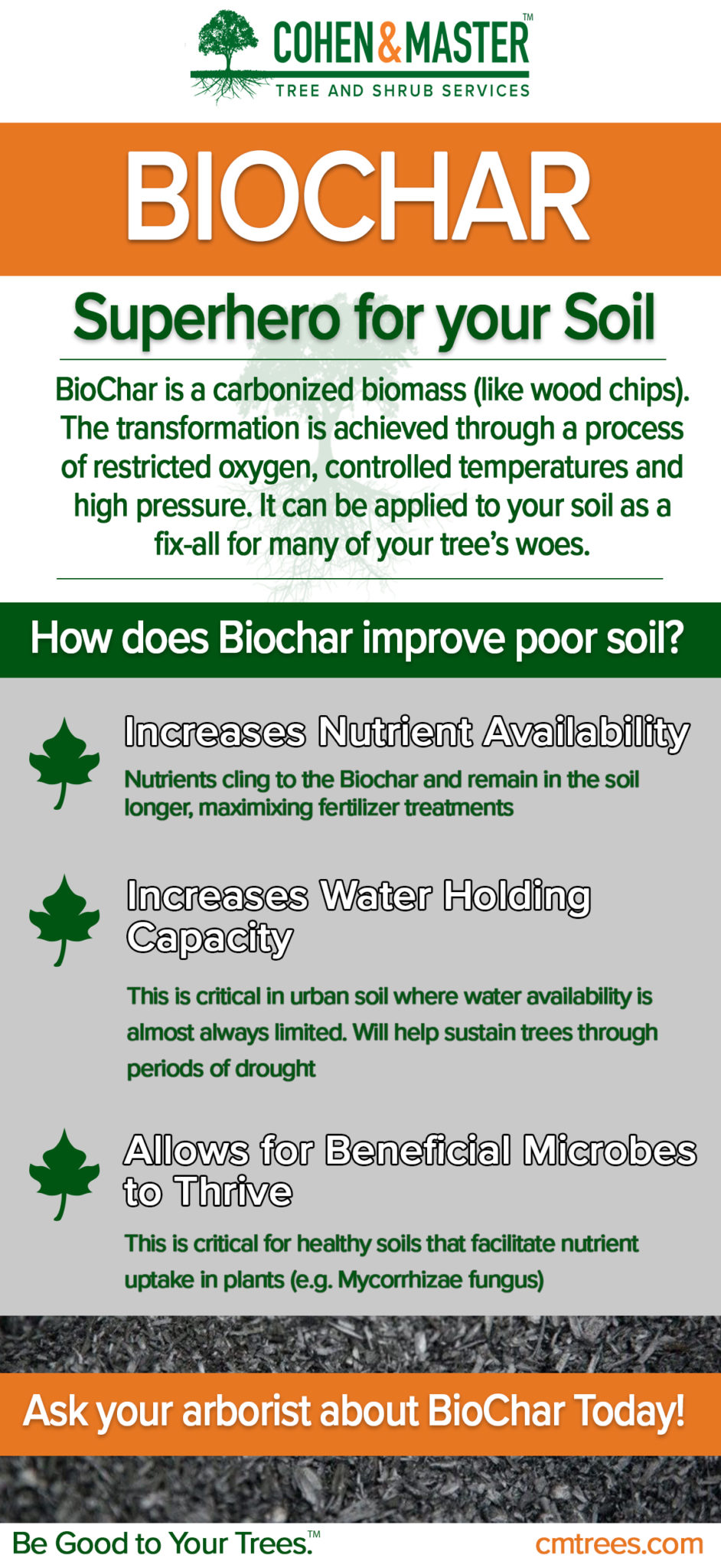 COHEN&MASTER™
TREE AND SHRUB SERVICES

BIOCHAR

Superhero for your Soil

BioChar is a carbonized biomass (like wood chips). The transformation is achieved through a process of restricted oxygen, controlled temperatures and high pressure. It can be applied to your soil as a fix-all for many of your tree's woes.

How does Biochar improve poor soil?

Increases Nutrient Availability

Nutrients cling to the Biochar and remain in the soil longer, maximixing fertilizer treatments

Increases Water Holding Capacity

This is critical in urban soil where water availability is almost always limited. Will help sustain trees through periods of drought

Allows for Beneficial Microbes to Thrive

This is critical for healthy soils that facilitate nutrient uptake in plants (e.g. Mycorrhizae fungus)

Ask your arborist about BioChar Today!

Be Good to Your Trees.™

cmtrees.com